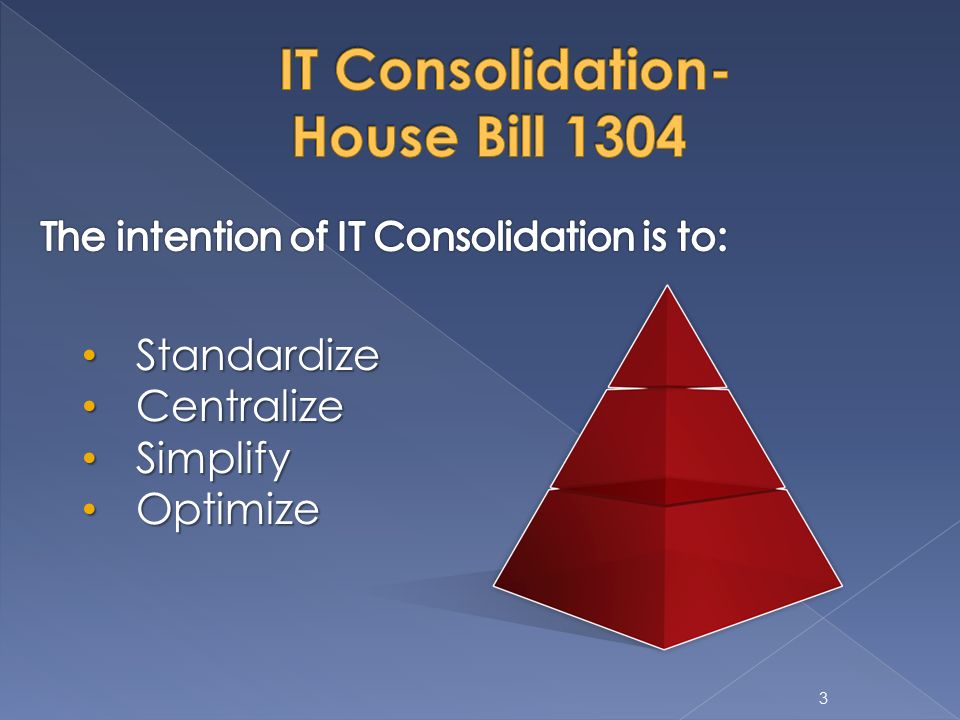 IT Consolidation-
House Bill 1304

The intention of IT Consolidation is to:

• Standardize
• Centralize
• Simplify
• Optimize

3